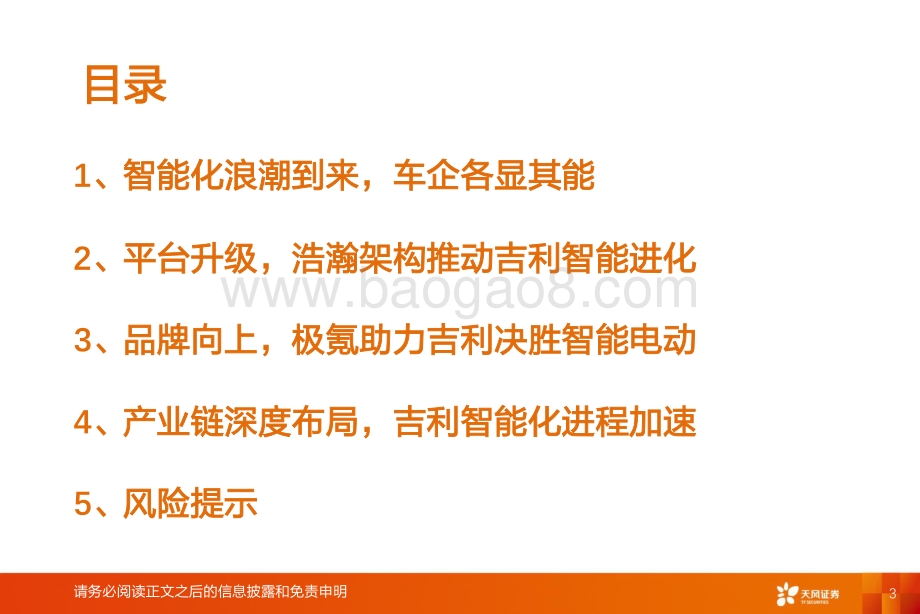 目录

1、智能化浪潮到来，车企各显其能

2、平台升级，浩瀚架构推动吉利智能进化

www.baogao8.com

3、品牌向上，极氪助力吉利决胜智能电动

4、产业链深度布局，吉利智能化进程加速

5、风险提示

请务必阅读正文之后的信息披露和免责申明

天风证券 TF SECURITIES

3